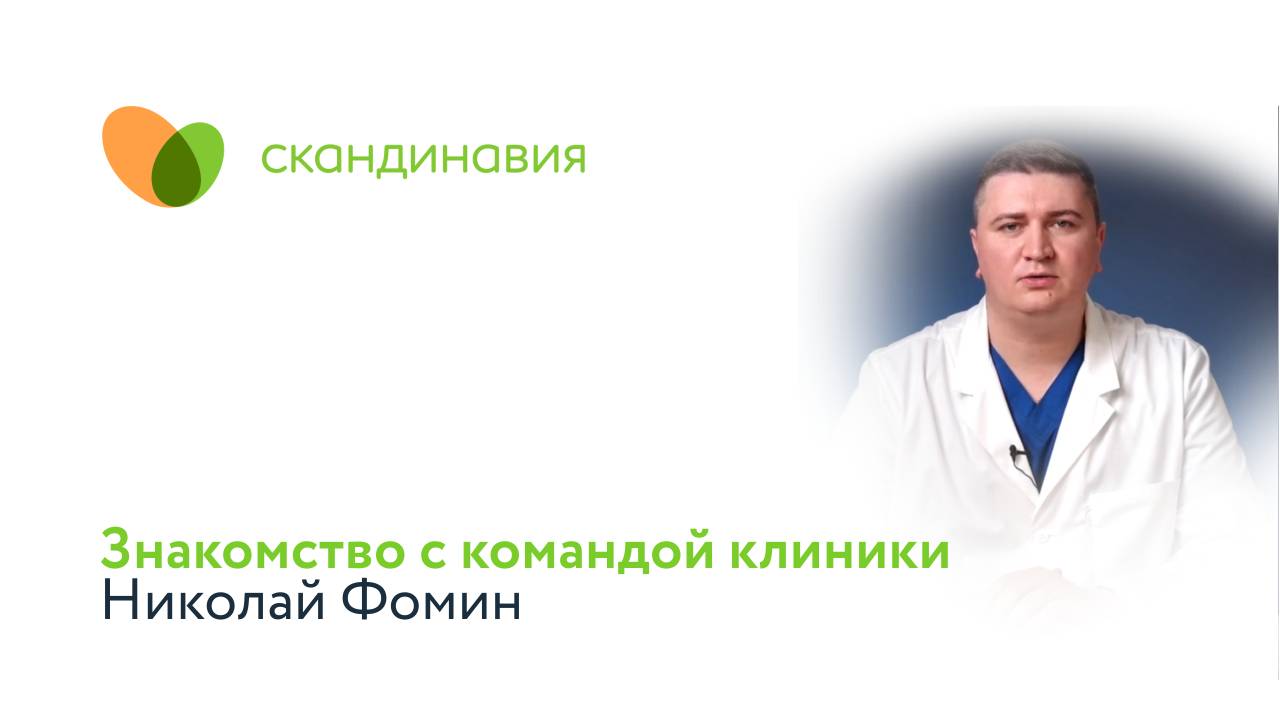 скандинавия

Знакомство с командой клиники
Николай Фомин